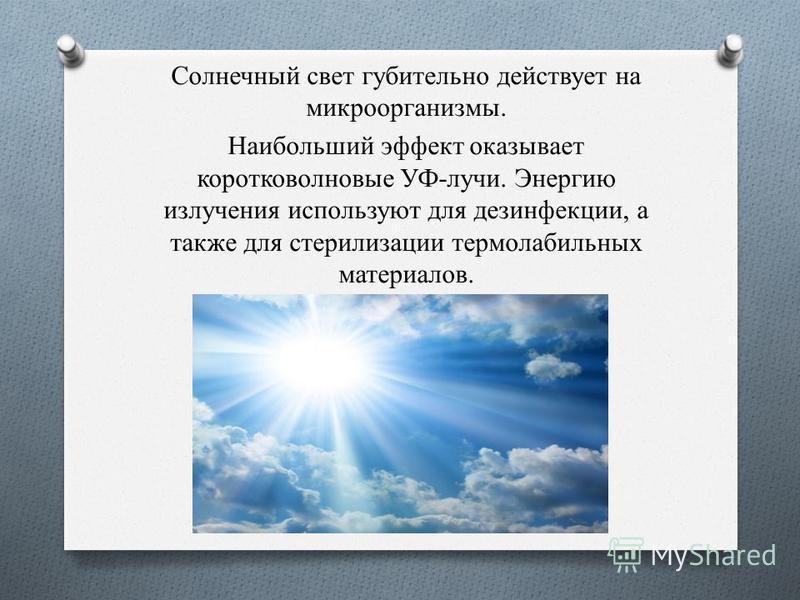 Солнечный свет губительно действует на микроорганизмы.

Наибольший эффект оказывает коротковолновые УФ-лучи. Энергию излучения используют для дезинфекции, а также для стерилизации термолабильных материалов.

MyShared